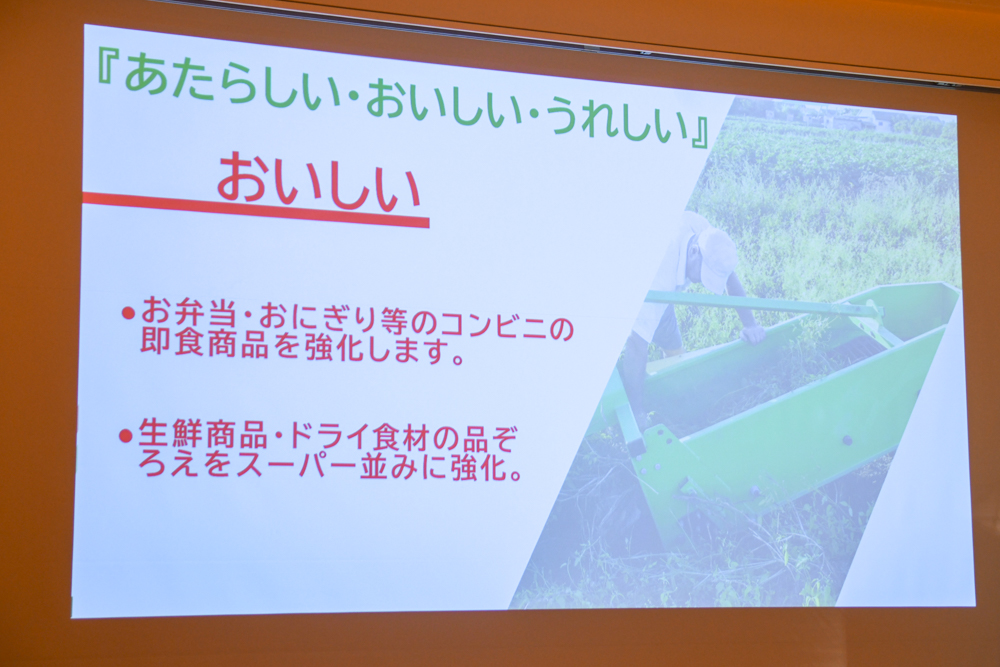 『あたらしい・おいしい・うれしい』

おいしい

●お弁当・おにぎり等のコンビニの即食商品を強化します。

●生鮮商品・ドライ食材の品ぞろえをスーパー並みに強化。